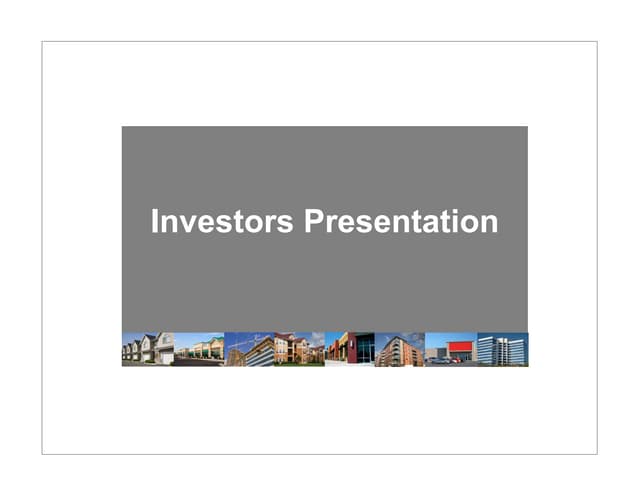 Investors Presentation